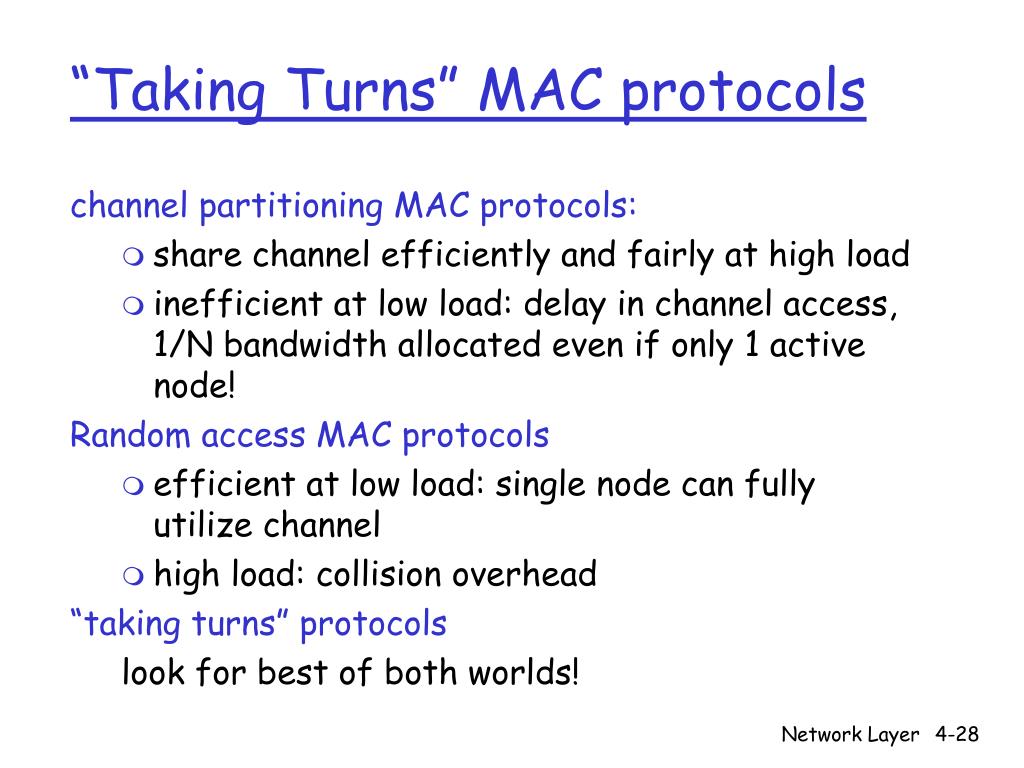 “Taking Turns” MAC protocols

channel partitioning MAC protocols:
- share channel efficiently and fairly at high load
- inefficient at low load: delay in channel access, 1/N bandwidth allocated even if only 1 active node!

Random access MAC protocols
- efficient at low load: single node can fully utilize channel
- high load: collision overhead

“taking turns” protocols
look for best of both worlds!

Network Layer 4-28